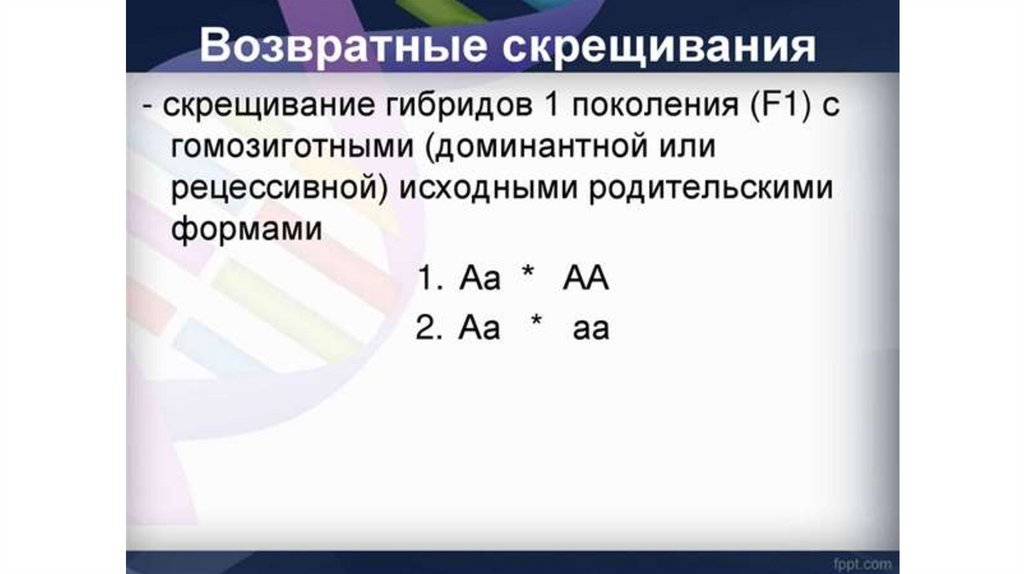 Возвратные скрещивания

- скрещивание гибридов 1 поколения (F1) с гомозиготными (доминантной или рецессивной) исходными родительскими формами

1. Аа * АА
2. Аа * аа

fppt.com